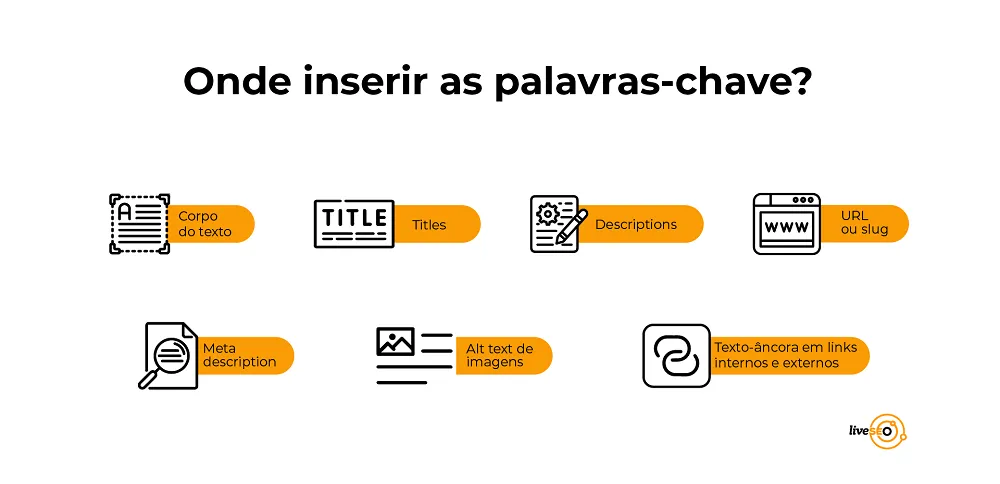 Onde inserir as palavras-chave?

A

Corpo do texto

TITLE

Titles

Descriptions

WWW

URL ou slug

Meta description

Alt text de imagens

Texto-âncora em links internos e externos

liveSEO